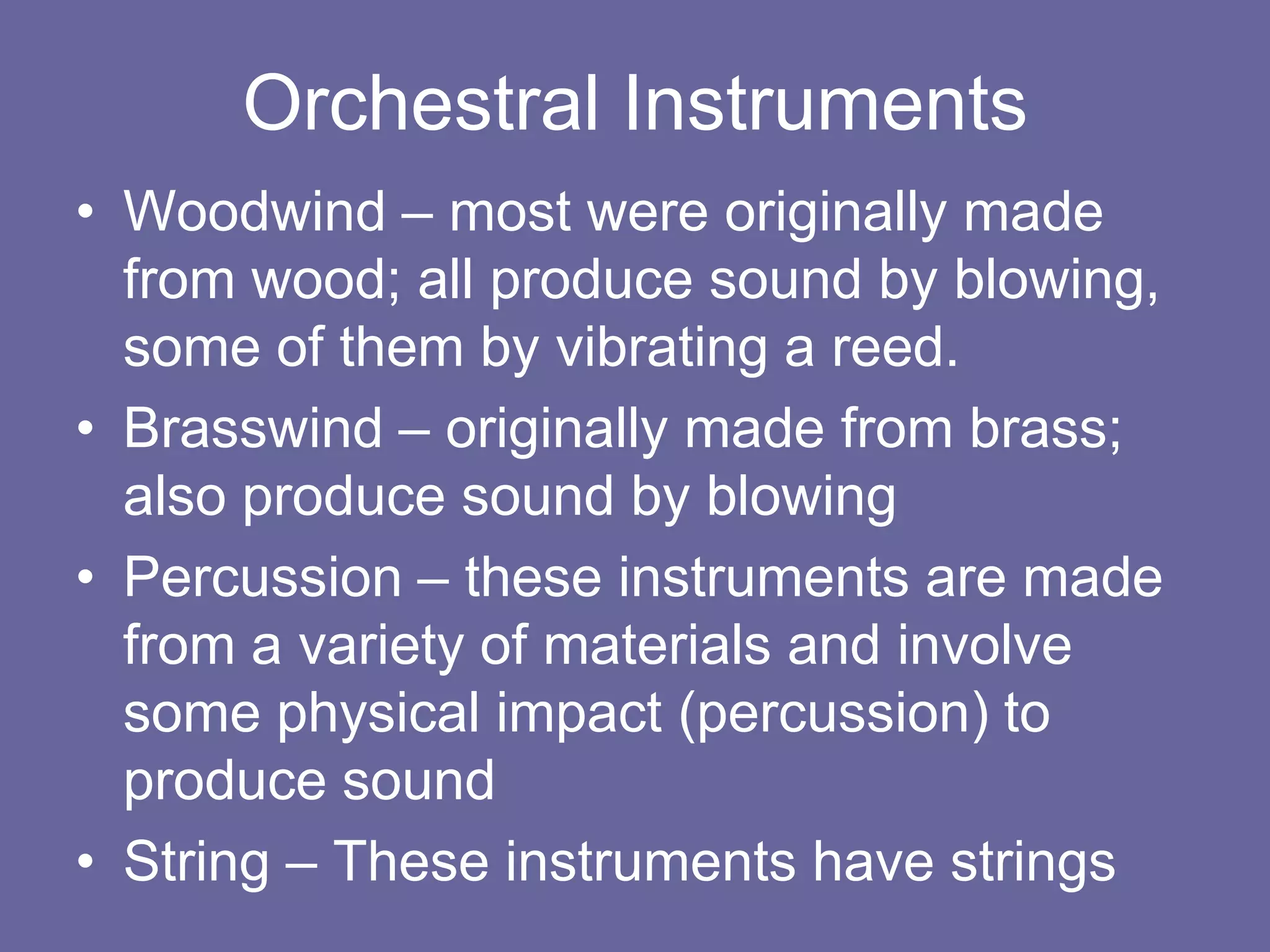 Orchestral Instruments

• Woodwind – most were originally made from wood; all produce sound by blowing, some of them by vibrating a reed.
• Brasswind – originally made from brass; also produce sound by blowing
• Percussion – these instruments are made from a variety of materials and involve some physical impact (percussion) to produce sound
• String – These instruments have strings